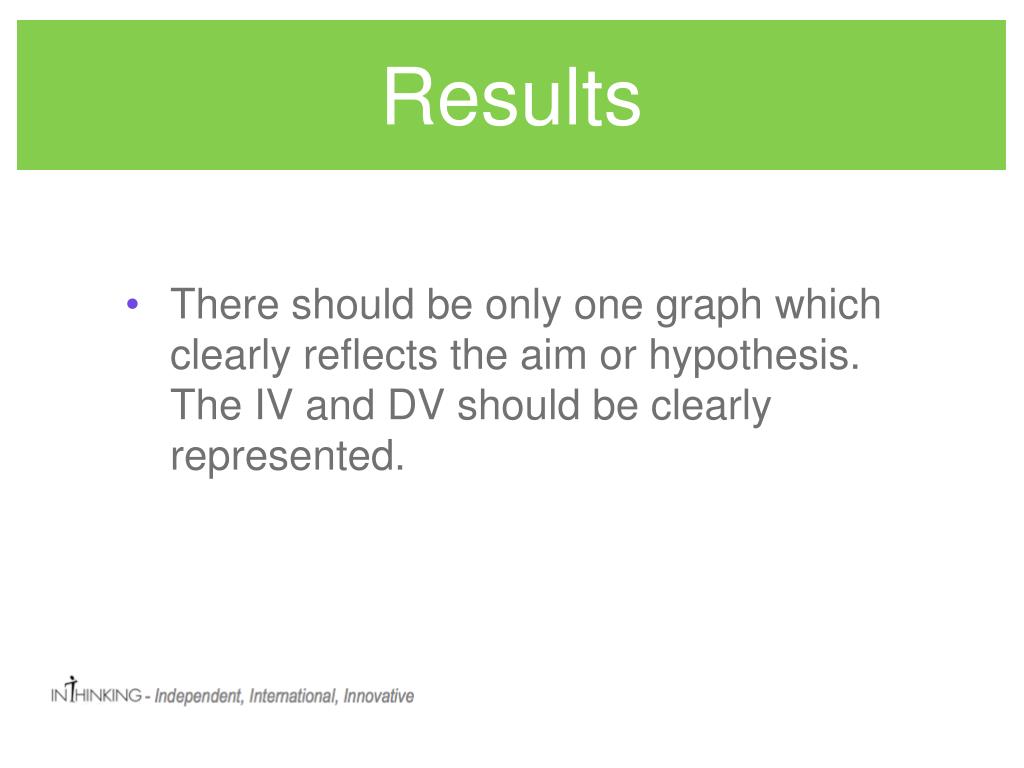 Results

• There should be only one graph which clearly reflects the aim or hypothesis. The IV and DV should be clearly represented.

INTHINKING - Independent, International, Innovative